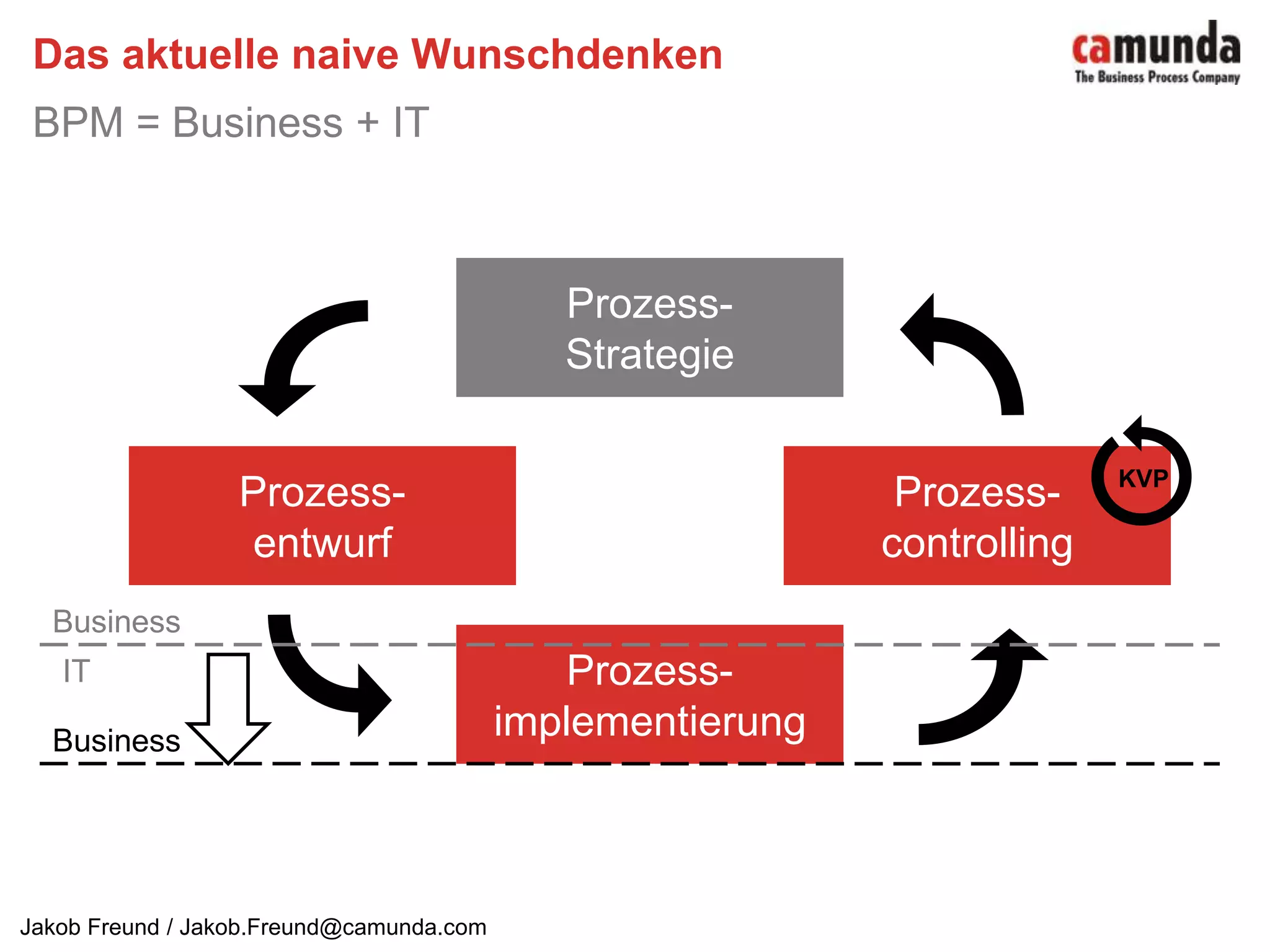 Das aktuelle naive Wunschdenken

camunda
The Business Process Company

BPM = Business + IT

Prozess-Strategie

Prozess-entwurf

Prozess-controlling

KVP

Business

IT

Business

Prozess-implementierung

Jakob Freund / Jakob.Freund@camunda.com